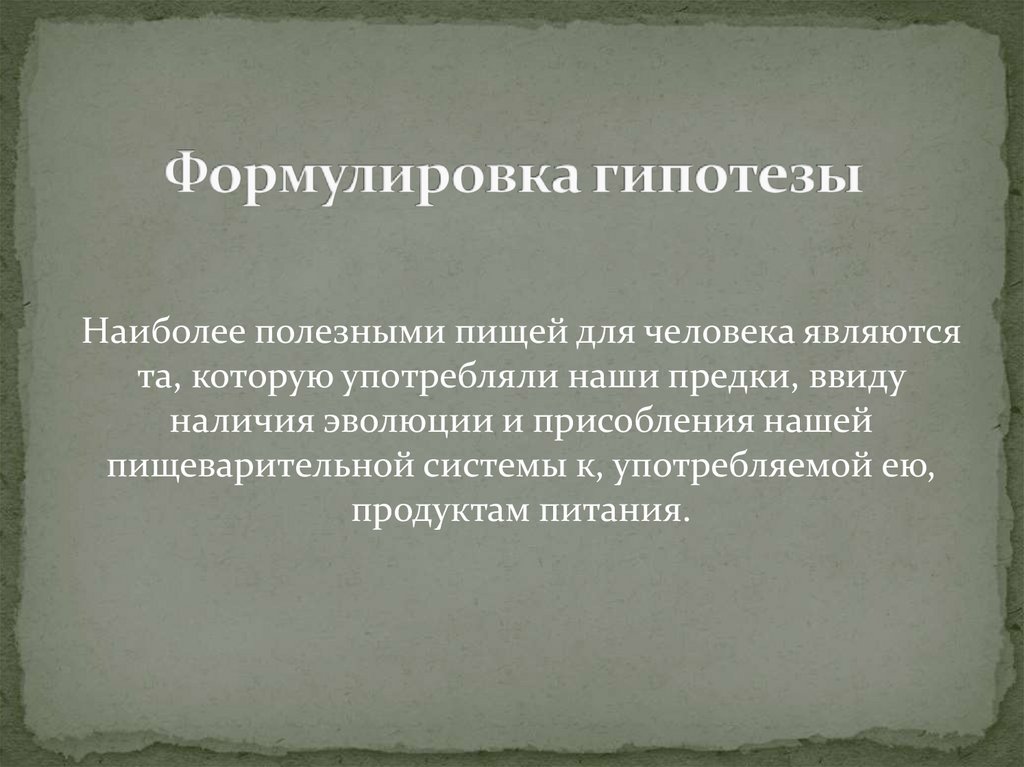 Формулировка гипотезы

Наиболее полезными пищей для человека являются та, которую употребляли наши предки, ввиду наличия эволюции и присобления нашей пищеварительной системы к, употребляемой ею, продуктам питания.